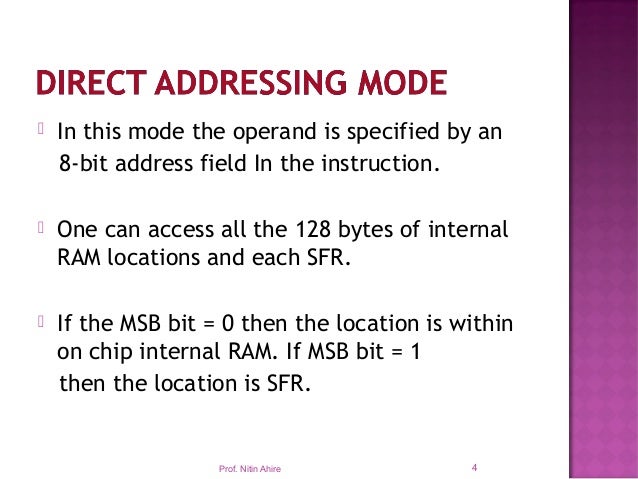 DIRECT ADDRESSING MODE

In this mode the operand is specified by an 8-bit address field In the instruction.

One can access all the 128 bytes of internal RAM locations and each SFR.

If the MSB bit = 0 then the location is within on chip internal RAM. If MSB bit = 1 then the location is SFR.

Prof. Nitin Ahire

4